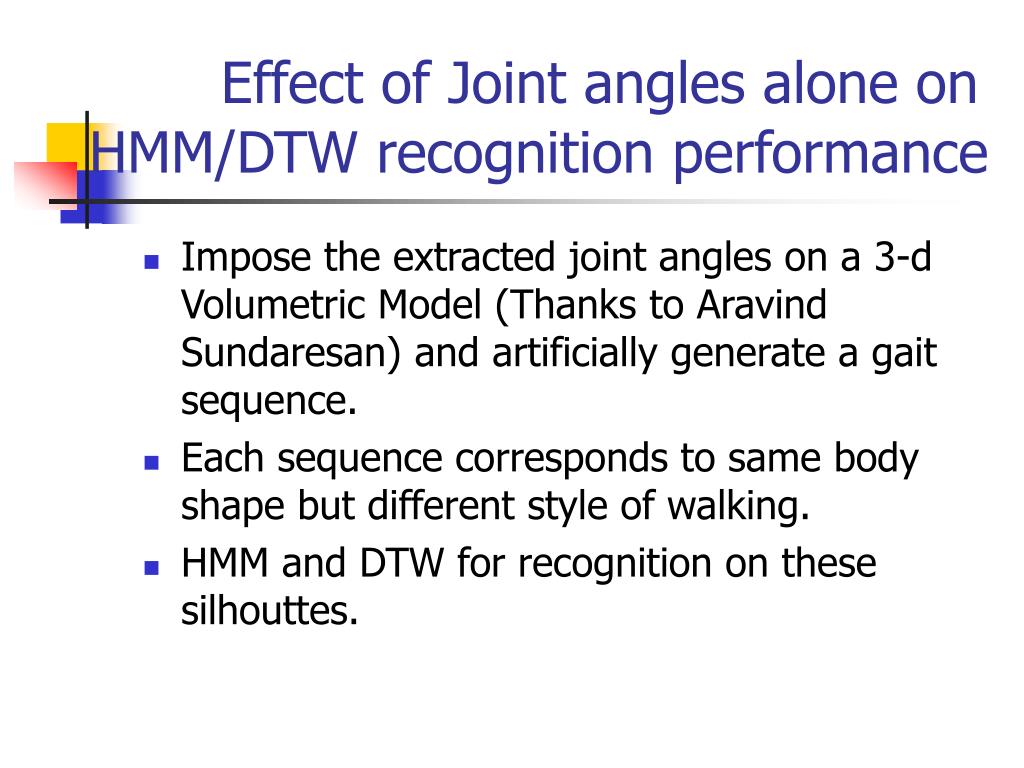 Effect of Joint angles alone on HMM/DTW recognition performance

Impose the extracted joint angles on a 3-d Volumetric Model (Thanks to Aravind Sundaresan) and artificially generate a gait sequence.

Each sequence corresponds to same body shape but different style of walking.

HMM and DTW for recognition on these silhouttes.